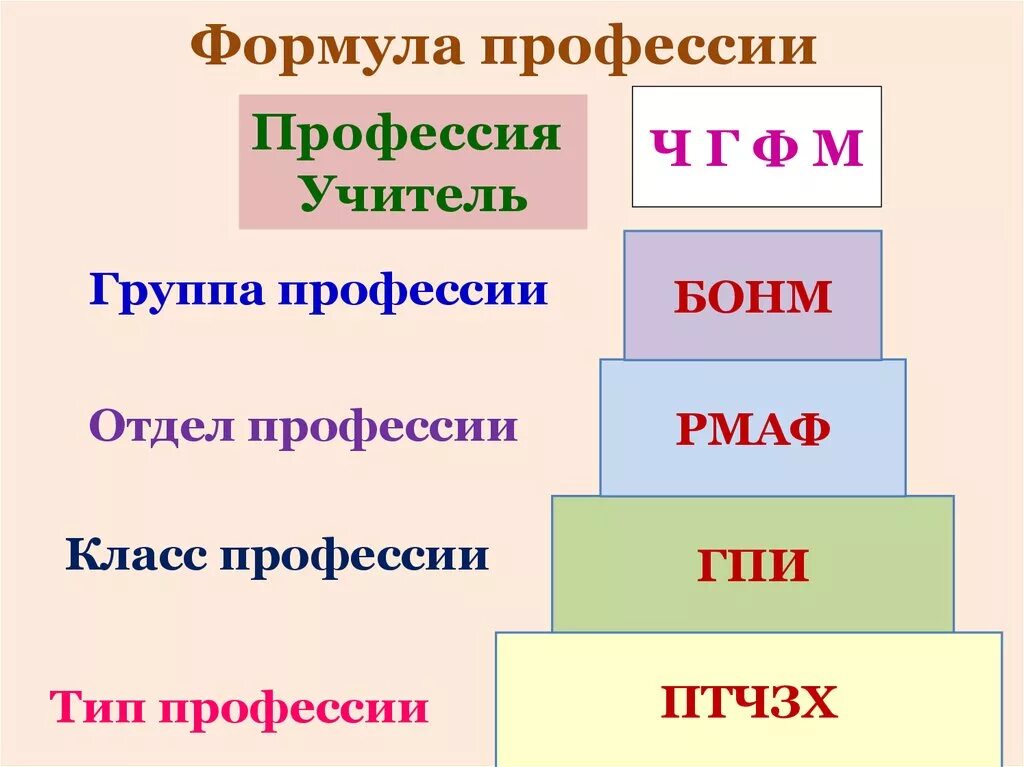 Формула профессии

Профессия Учитель

Ч Г Ф М

Группа профессии

БОНМ

Отдел профессии

РМАФ

Класс профессии

ГПИ

Тип профессии

ПТЧЗХ